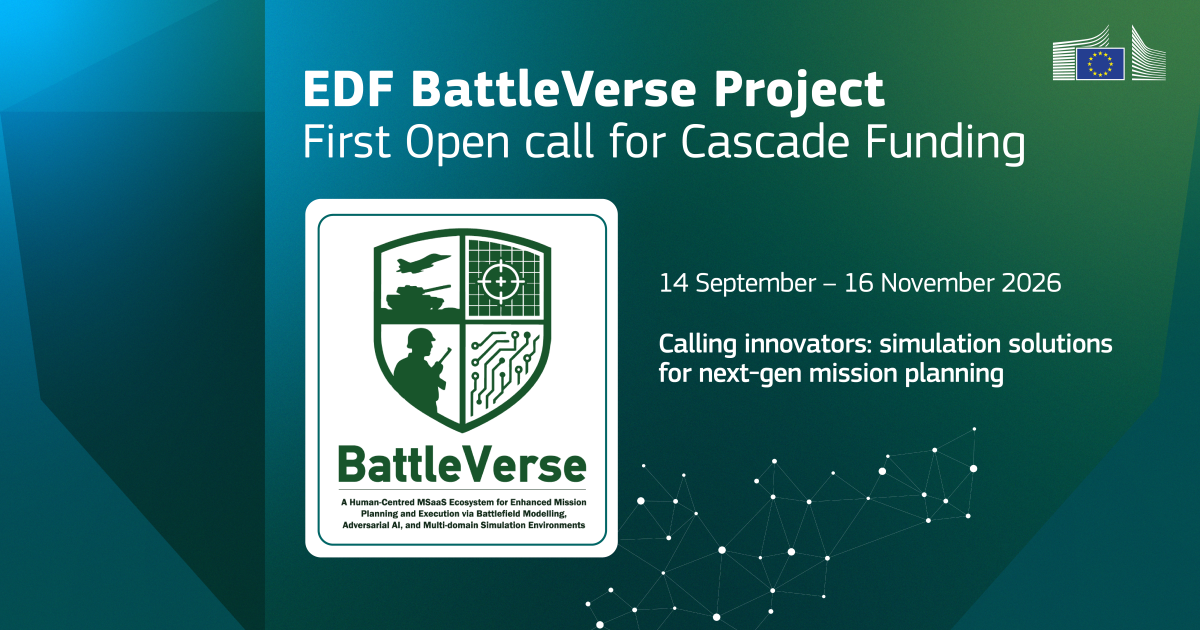 EDF BattleVerse Project
First Open call for Cascade Funding

BattleVerse

A Human-Centred MSaaS Ecosystem for Enhanced Mission Planning and Execution via Battlefield Modelling, Adversarial AI, and Multi-domain Simulation Environments

14 September – 16 November 2026

Calling innovators: simulation solutions for next-gen mission planning